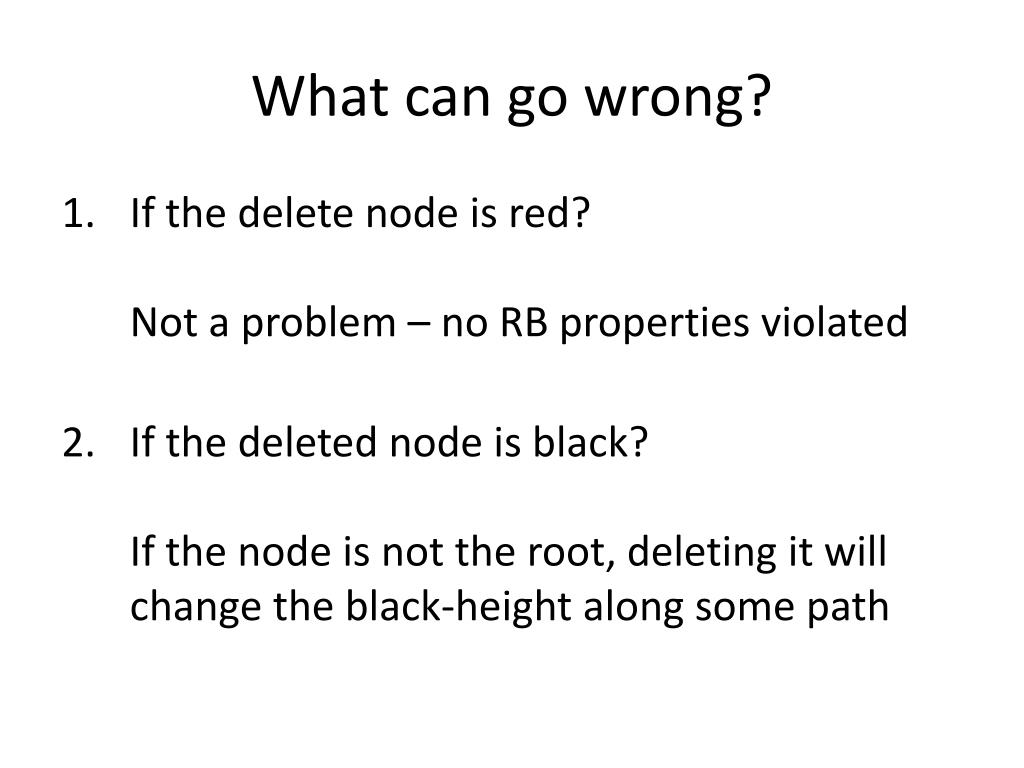 What can go wrong?

1. If the delete node is red?

Not a problem – no RB properties violated

2. If the deleted node is black?

If the node is not the root, deleting it will change the black-height along some path